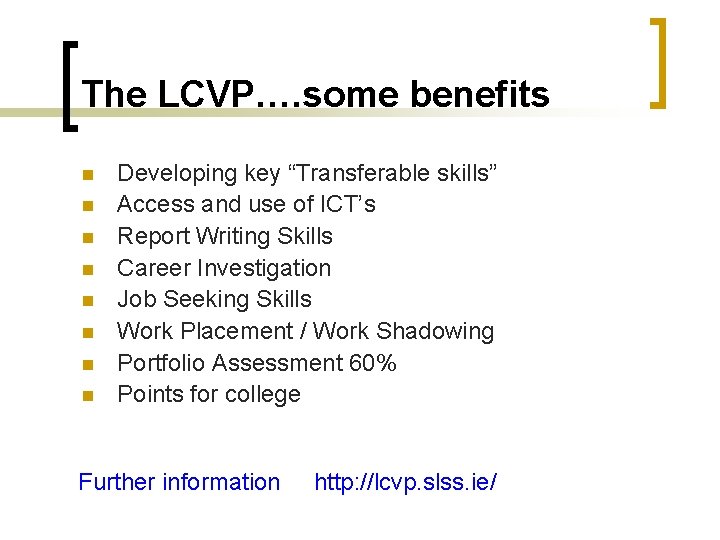 The LCVP….some benefits

- Developing key “Transferable skills”
- Access and use of ICT’s
- Report Writing Skills
- Career Investigation
- Job Seeking Skills
- Work Placement / Work Shadowing
- Portfolio Assessment 60%
- Points for college

Further information http://lcvp.slss.ie/